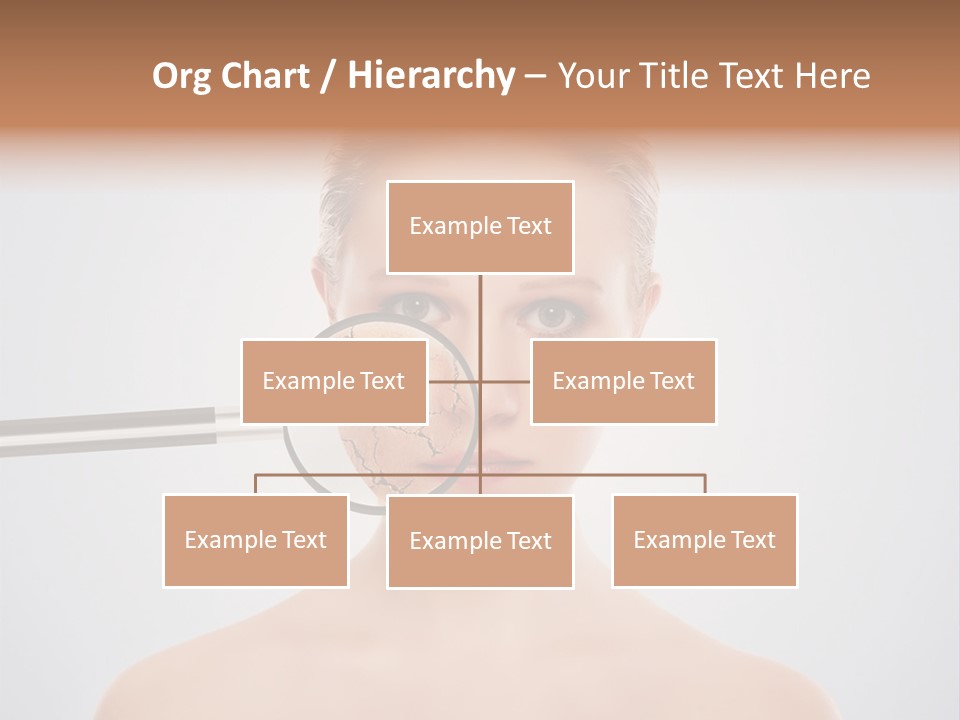 Org Chart / Hierarchy – Your Title Text Here

Example Text

Example Text

Example Text

Example Text

Example Text

Example Text